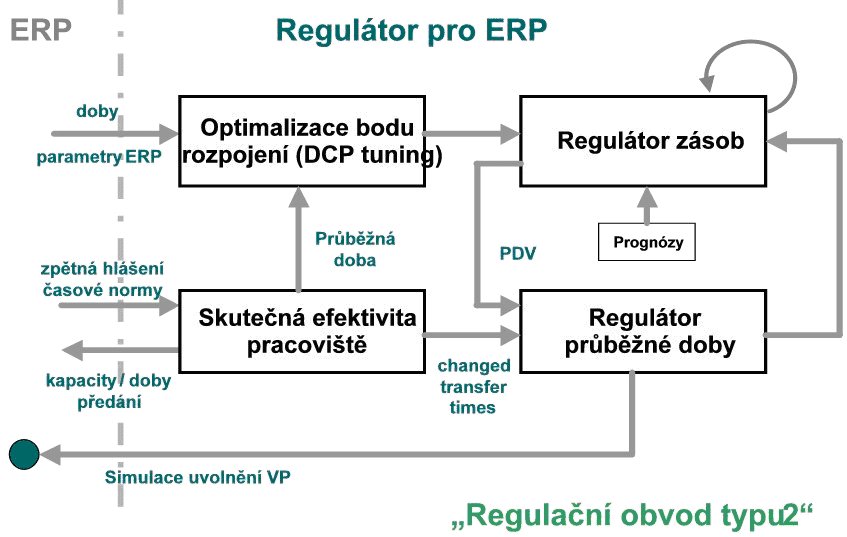 ERP

Regulátor pro ERP

doby

parametry ERP

Optimalizace bodu rozpojení (DCP tuning)

Regulátor zásob

Průběžná doba

PDV

Prognózy

zpětná hlášení časové normy

Skutečná efektivita pracoviště

Regulátor průběžné doby

kapacity / doby předání

changed transfer times

Simulace uvolnění VP

„Regulační obvod typu2“